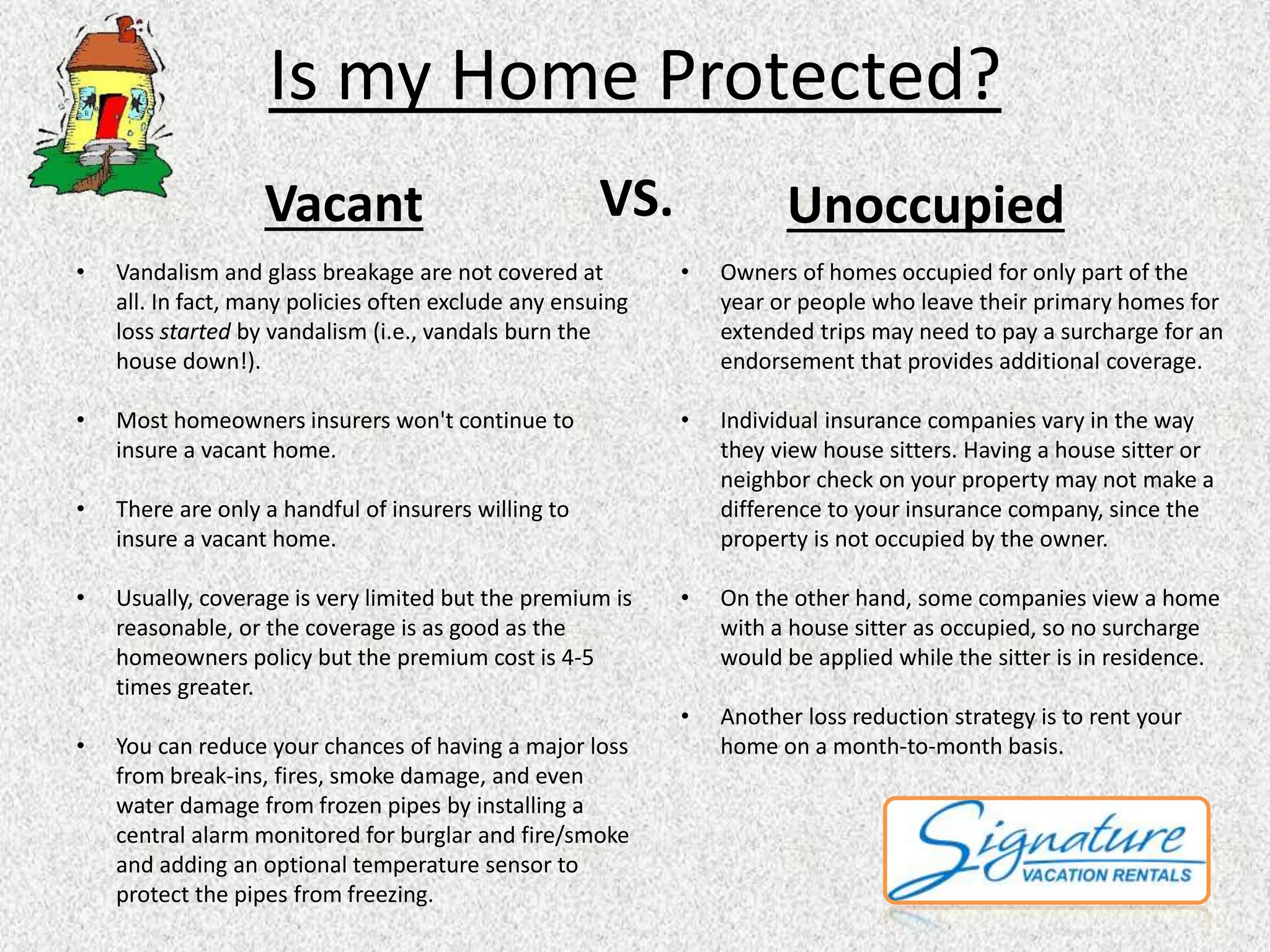 Is my Home Protected?

Vacant VS. Unoccupied

• Vandalism and glass breakage are not covered at all. In fact, many policies often exclude any ensuing loss started by vandalism (i.e., vandals burn the house down!).

• Most homeowners insurers won't continue to insure a vacant home.

• There are only a handful of insurers willing to insure a vacant home.

• Usually, coverage is very limited but the premium is reasonable, or the coverage is as good as the homeowners policy but the premium cost is 4-5 times greater.

• You can reduce your chances of having a major loss from break-ins, fires, smoke damage, and even water damage from frozen pipes by installing a central alarm monitored for burglar and fire/smoke and adding an optional temperature sensor to protect the pipes from freezing.

• Owners of homes occupied for only part of the year or people who leave their primary homes for extended trips may need to pay a surcharge for an endorsement that provides additional coverage.

• Individual insurance companies vary in the way they view house sitters. Having a house sitter or neighbor check on your property may not make a difference to your insurance company, since the property is not occupied by the owner.

• On the other hand, some companies view a home with a house sitter as occupied, so no surcharge would be applied while the sitter is in residence.

• Another loss reduction strategy is to rent your home on a month-to-month basis.

Signature VACATION RENTALS